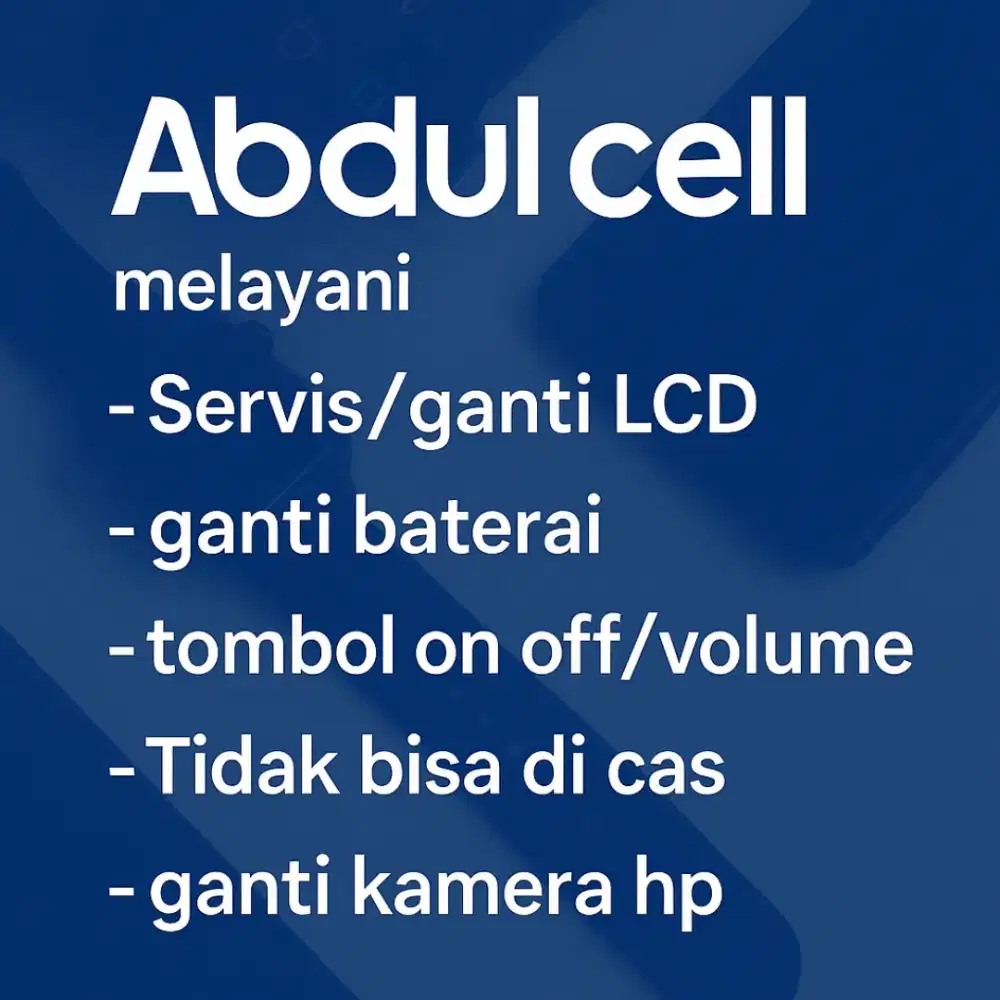 Abdul cell

melayani

- Servis/ganti LCD
- ganti baterai
- tombol on off/volume
- Tidak bisa di cas
- ganti kamera hp